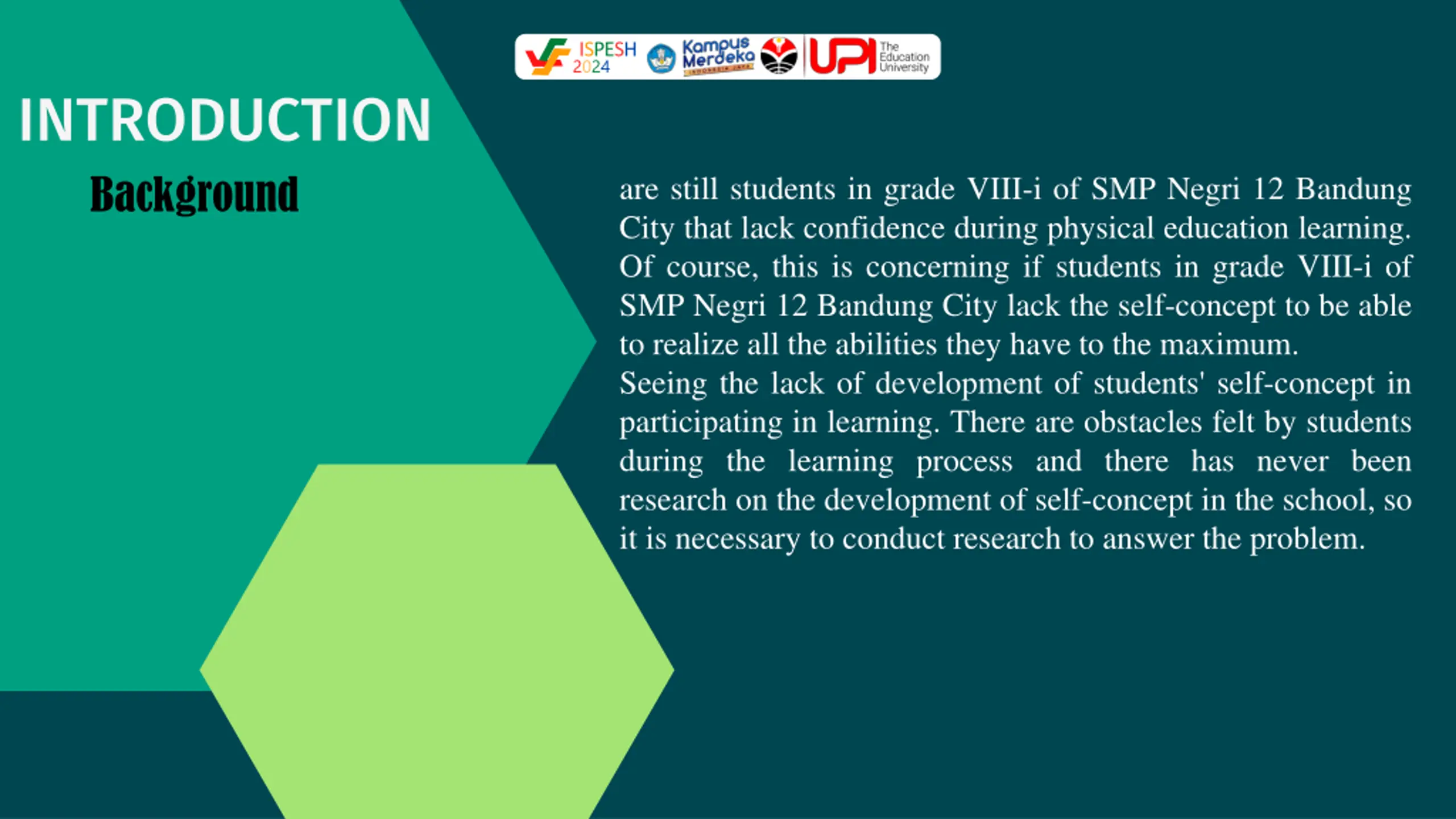 ISPESH 2024 Kampus Merdeka INDONESIA JAYA UPI The Education University

INTRODUCTION

Background

are still students in grade VIII-i of SMP Negri 12 Bandung City that lack confidence during physical education learning. Of course, this is concerning if students in grade VIII-i of SMP Negri 12 Bandung City lack the self-concept to be able to realize all the abilities they have to the maximum.
Seeing the lack of development of students' self-concept in participating in learning. There are obstacles felt by students during the learning process and there has never been research on the development of self-concept in the school, so it is necessary to conduct research to answer the problem.